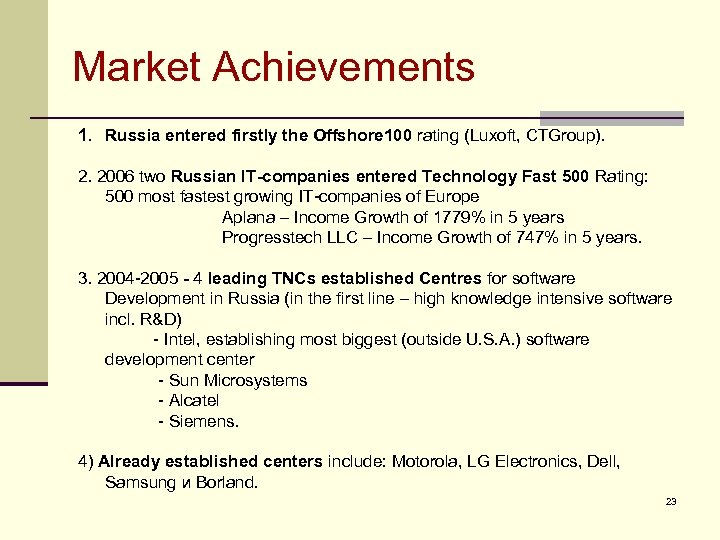 Market Achievements

1. Russia entered firstly the Offshore100 rating (Luxoft, CTGroup).

2. 2006 two Russian IT-companies entered Technology Fast 500 Rating: 500 most fastest growing IT-companies of Europe
Aplana – Income Growth of 1779% in 5 years
Progresstech LLC – Income Growth of 747% in 5 years.

3. 2004-2005 - 4 leading TNCs established Centres for software Development in Russia (in the first line – high knowledge intensive software incl. R&D)
- Intel, establishing most biggest (outside U.S.A.) software development center
- Sun Microsystems
- Alcatel
- Siemens.

4) Already established centers include: Motorola, LG Electronics, Dell, Samsung и Borland.

23